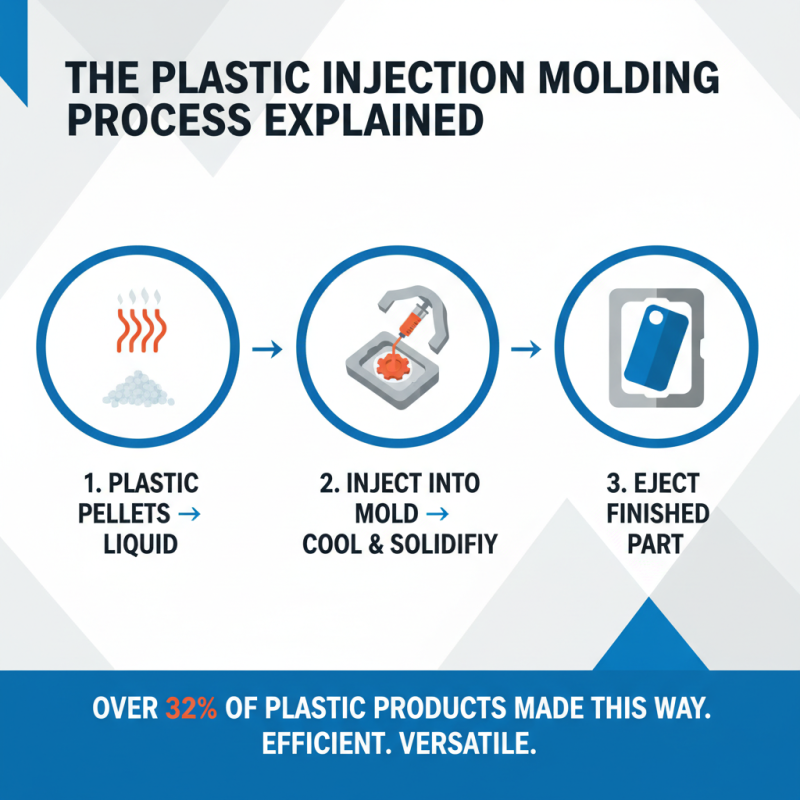 THE PLASTIC INJECTION MOLDING PROCESS EXPLAINED

→

→

1. PLASTIC PELLETS → LIQUID

2. INJECT INTO MOLD → COOL & SOLIDIFIY

3. EJECT FINISHED PART

OVER 32% OF PLASTIC PRODUCTS MADE THIS WAY. EFFICIENT. VERSATILE.